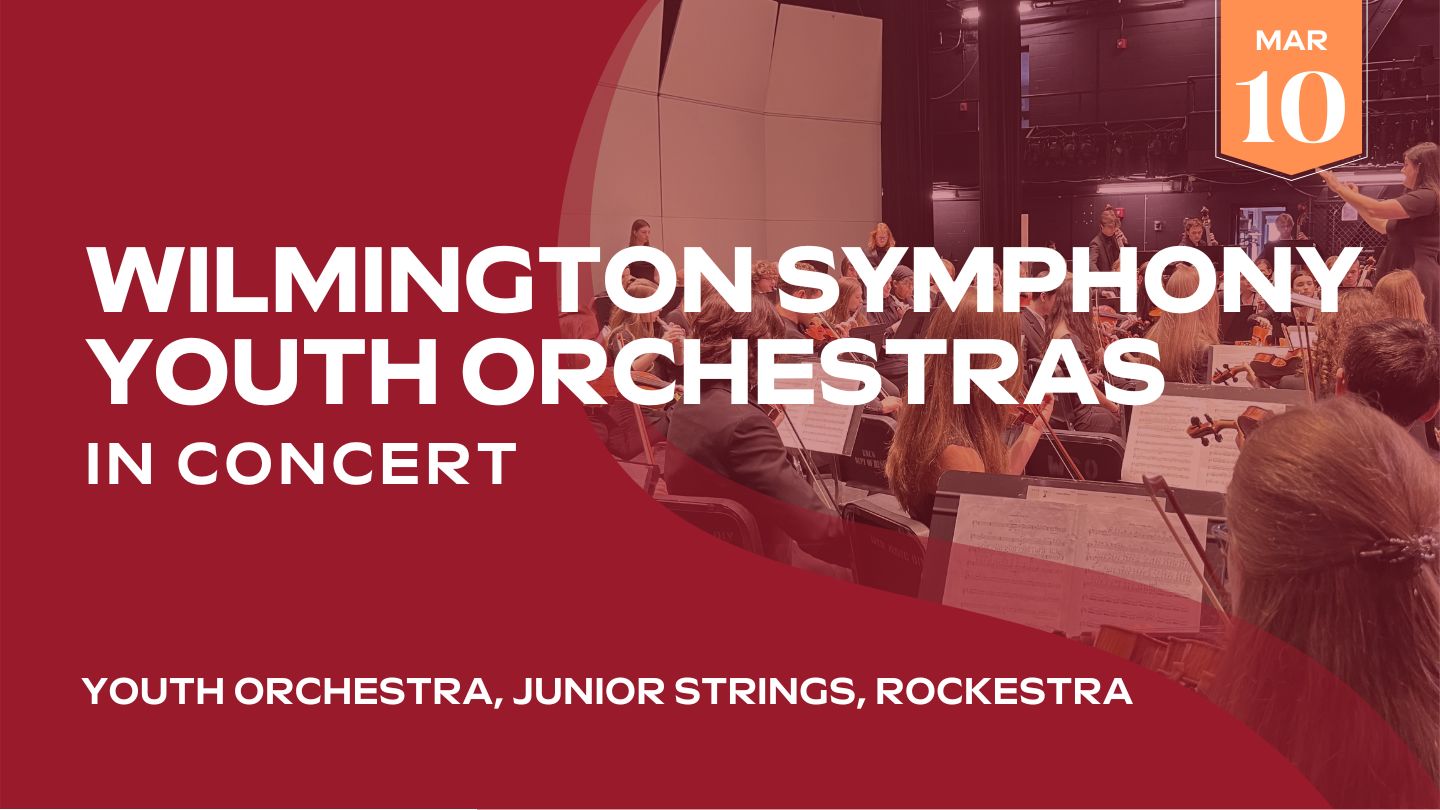 MAR
10

WILMINGTON SYMPHONY YOUTH ORCHESTRAS
IN CONCERT

YOUTH ORCHESTRA, JUNIOR STRINGS, ROCKESTRA